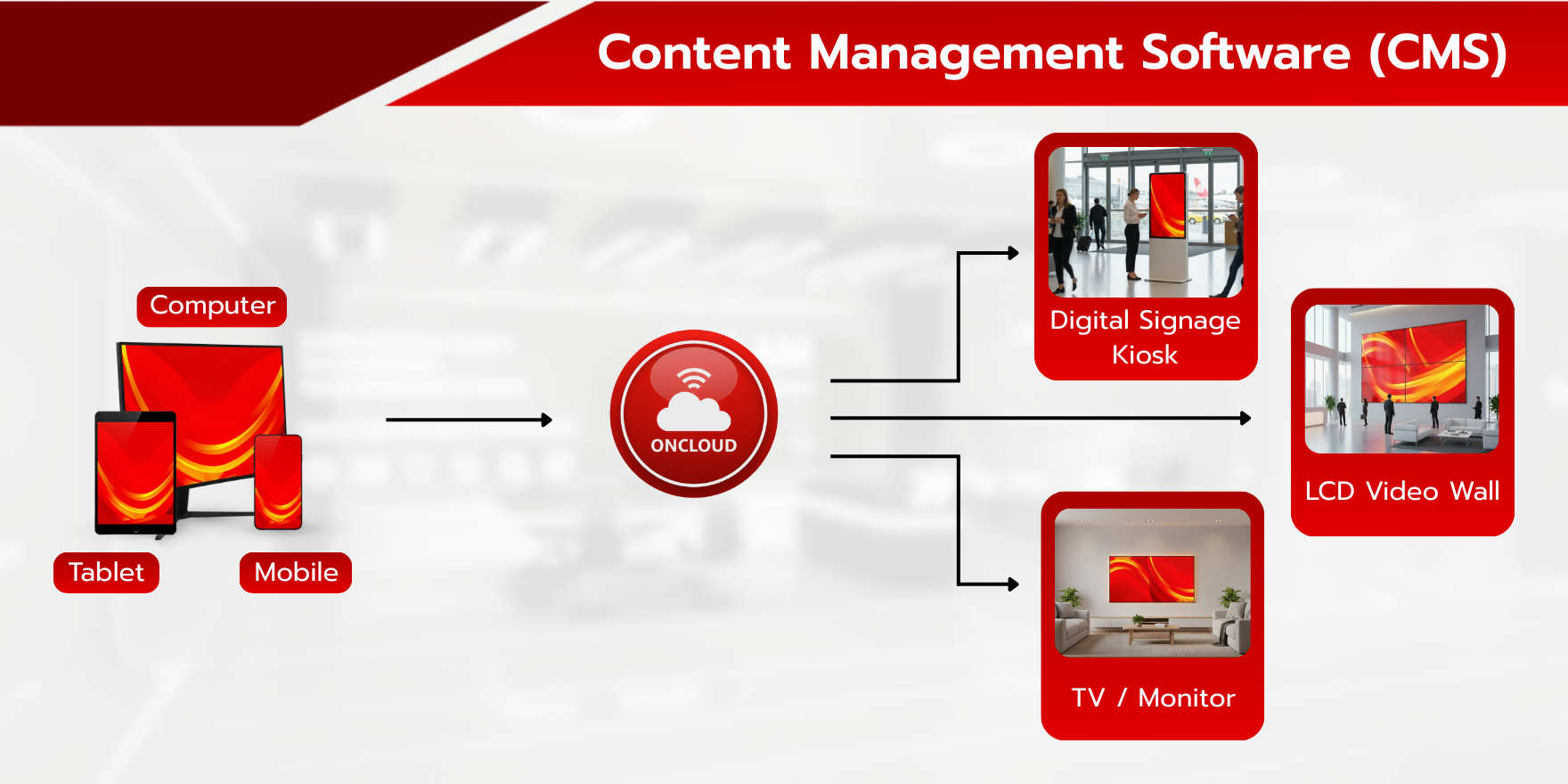 Content Management Software (CMS)

Computer

Tablet

Mobile

ONCLOUD

Digital Signage Kiosk

LCD Video Wall

TV / Monitor